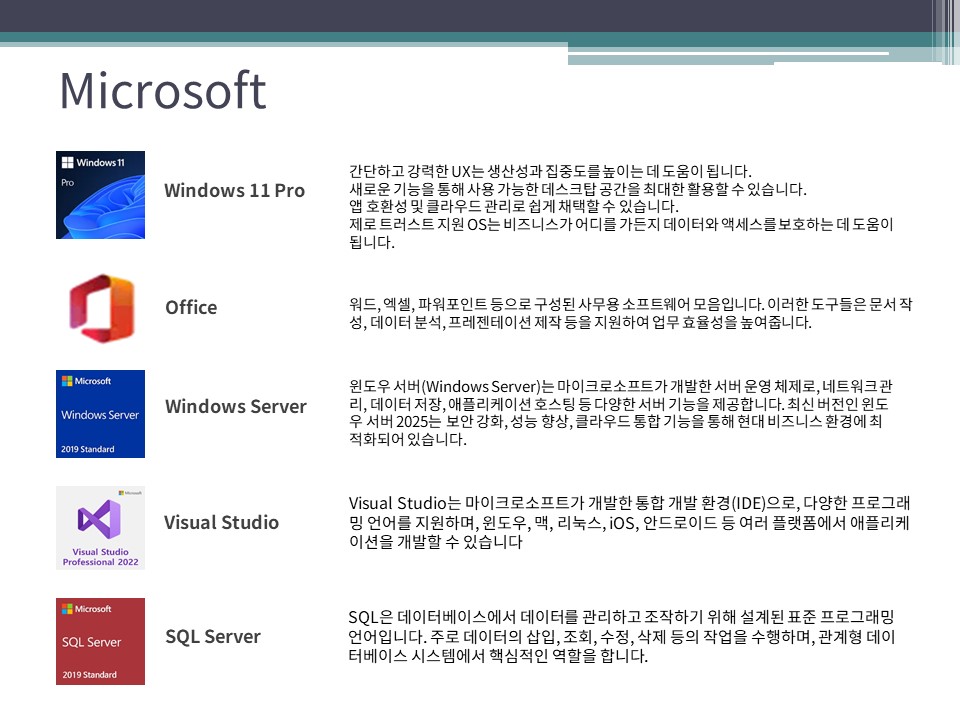 Microsoft

Windows 11
Pro

Windows 11 Pro

간단하고 강력한 UX는 생산성과 집중도를 높이는 데 도움이 됩니다.
새로운 기능을 통해 사용 가능한 데스크탑 공간을 최대한 활용할 수 있습니다.
앱 호환성 및 클라우드 관리로 쉽게 채택할 수 있습니다.
제로 트러스트 지원 OS는 비즈니스가 어디를 가든지 데이터와 액세스를 보호하는 데 도움이 됩니다.

Office

워드, 엑셀, 파워포인트 등으로 구성된 사무용 소프트웨어 모음입니다. 이러한 도구들은 문서 작성, 데이터 분석, 프레젠테이션 제작 등을 지원하여 업무 효율성을 높여줍니다.

Microsoft
Windows Server
2019 Standard

Windows Server

윈도우 서버(Windows Server)는 마이크로소프트가 개발한 서버 운영 체제로, 네트워크 관리, 데이터 저장, 애플리케이션 호스팅 등 다양한 서버 기능을 제공합니다. 최신 버전인 윈도우 서버 2025는 보안 강화, 성능 향상, 클라우드 통합 기능을 통해 현대 비즈니스 환경에 최적화되어 있습니다.

Microsoft
Visual Studio
Professional 2022

Visual Studio

Visual Studio는 마이크로소프트가 개발한 통합 개발 환경(IDE)으로, 다양한 프로그래밍 언어를 지원하며, 윈도우, 맥, 리눅스, iOS, 안드로이드 등 여러 플랫폼에서 애플리케이션을 개발할 수 있습니다

Microsoft
SQL Server
2019 Standard

SQL Server

SQL은 데이터베이스에서 데이터를 관리하고 조작하기 위해 설계된 표준 프로그래밍 언어입니다. 주로 데이터의 삽입, 조회, 수정, 삭제 등의 작업을 수행하며, 관계형 데이터베이스 시스템에서 핵심적인 역할을 합니다.